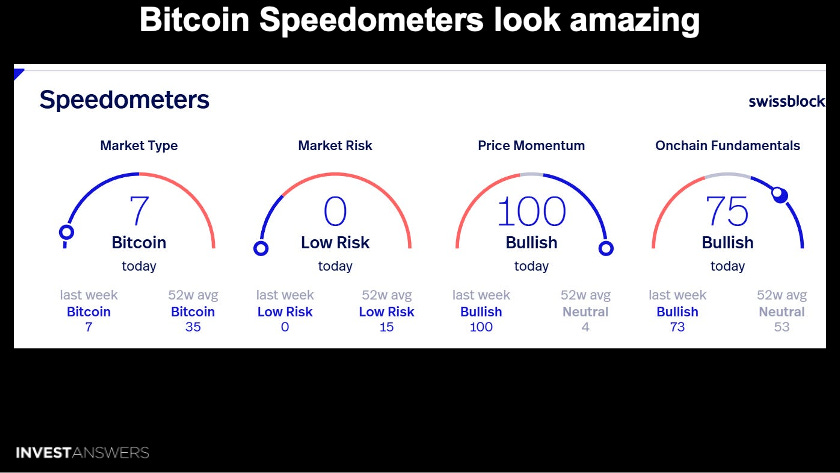 Bitcoin Speedometers look amazing

Speedometers

swissblock

Market Type

7

Bitcoin

today

last week
Bitcoin
7

52w avg
Bitcoin
35

Market Risk

0

Low Risk

today

last week
Low Risk
0

52w avg
Low Risk
15

Price Momentum

100

Bullish

today

last week
Bullish
100

52w avg
Neutral
4

Onchain Fundamentals

75

Bullish

today

last week
Bullish
73

52w avg
Neutral
53

INVESTANSWERS